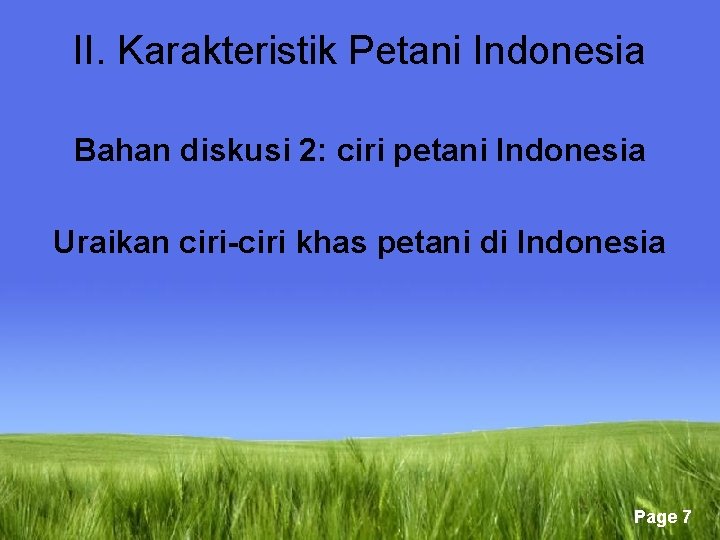 II. Karakteristik Petani Indonesia

Bahan diskusi 2: ciri petani Indonesia

Uraikan ciri-ciri khas petani di Indonesia

Page 7